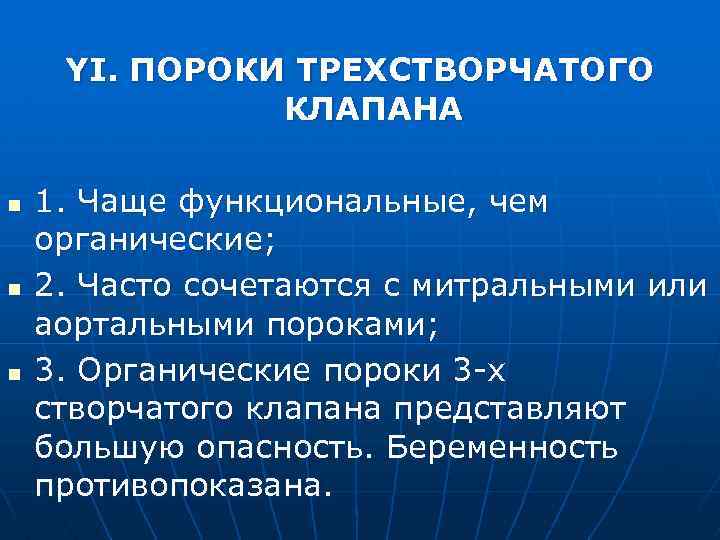 YI. ПОРОКИ ТРЕХСТВОРЧАТОГО КЛАПАНА

- 1. Чаще функциональные, чем органические;
- 2. Часто сочетаются с митральными или аортальными пороками;
- 3. Органические пороки 3-х створчатого клапана представляют большую опасность. Беременность противопоказана.